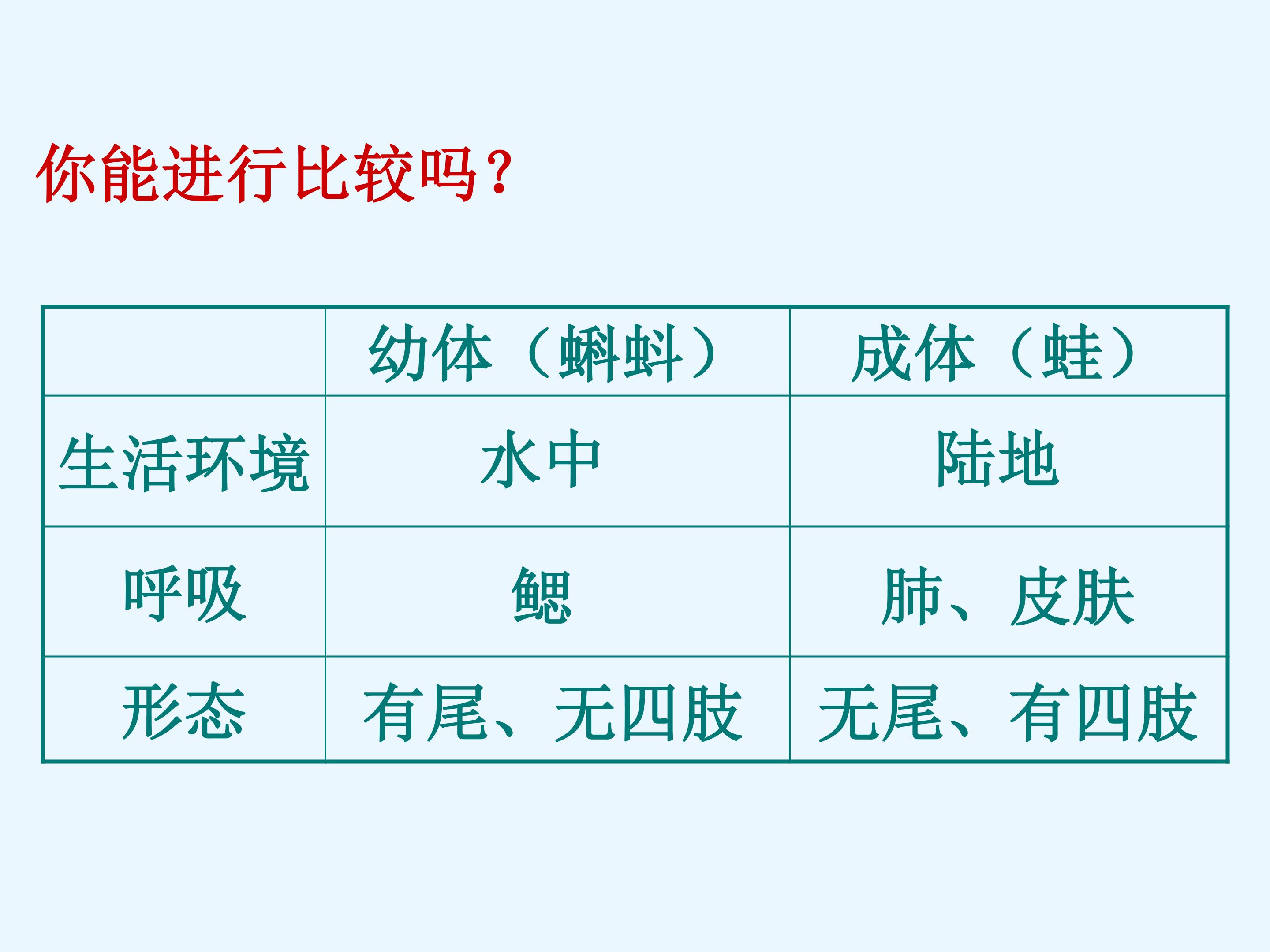 你能进行比较吗？

| | 幼体（蝌蚪） | 成体（蛙） |
|---|---|---|
| 生活环境 | 水中 | 陆地 |
| 呼吸 | 鳃 | 肺、皮肤 |
| 形态 | 有尾、无四肢 | 无尾、有四肢 |